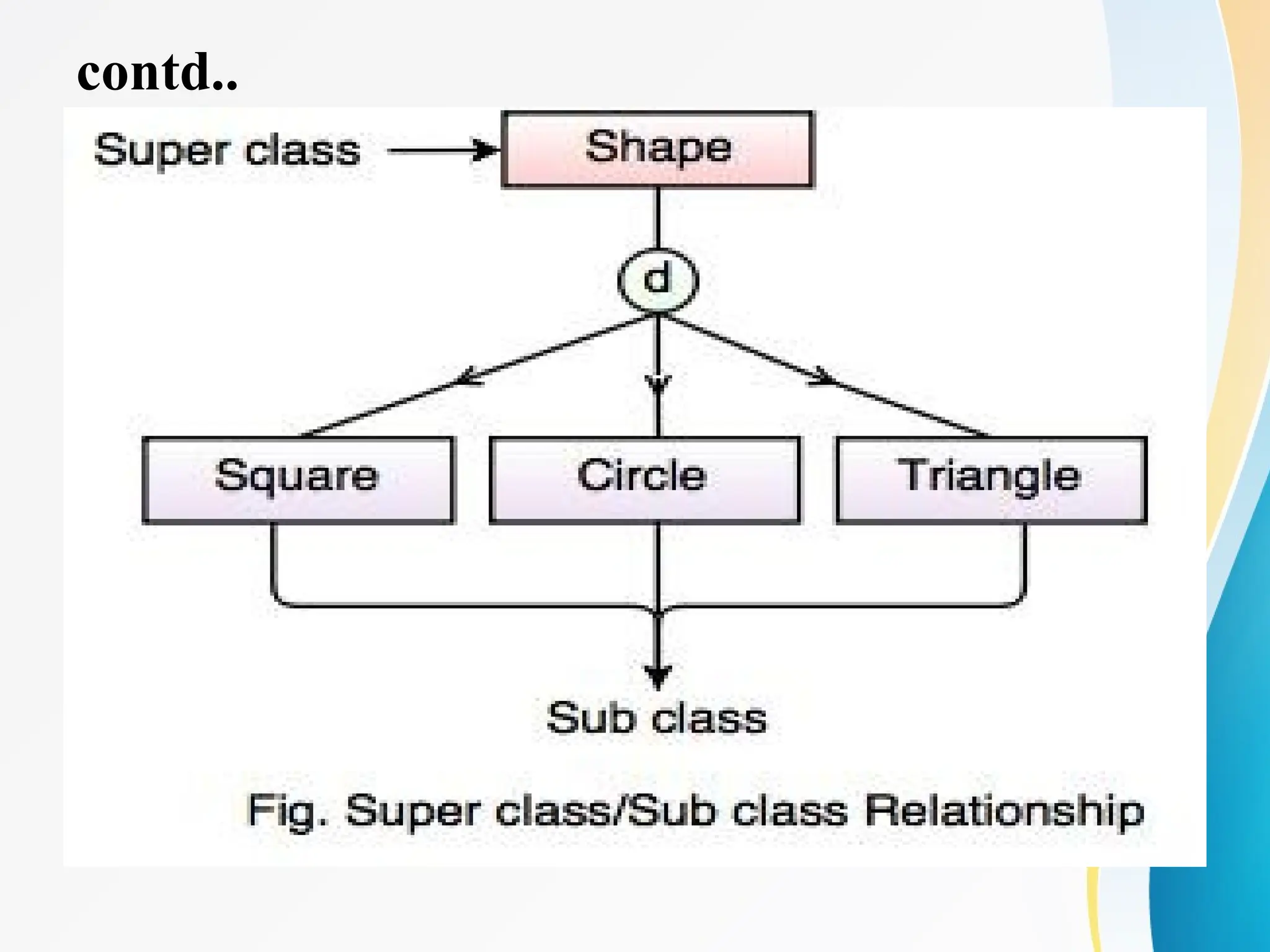 contd..

Super class

Shape

d

Square

Circle

Triangle

Sub class

Fig. Super class/Sub class Relationship